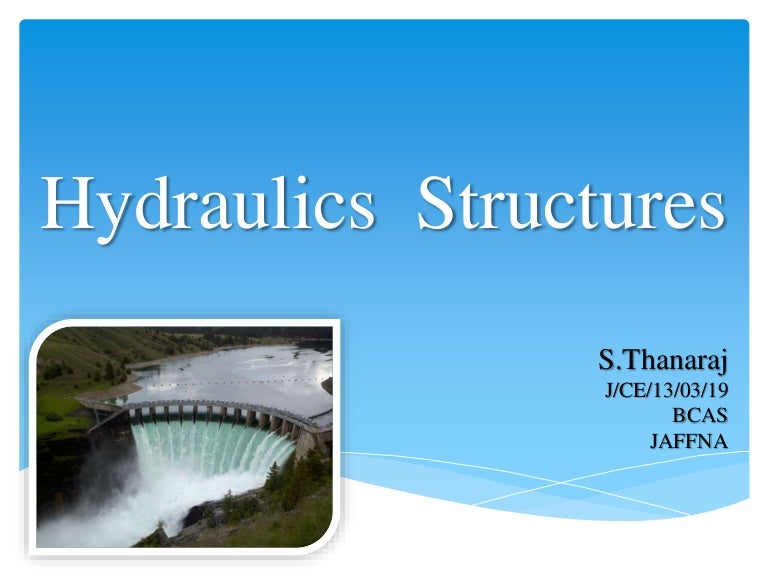 Hydraulics Structures

S.Thanaraj
J/CE/13/03/19
BCAS
JAFFNA